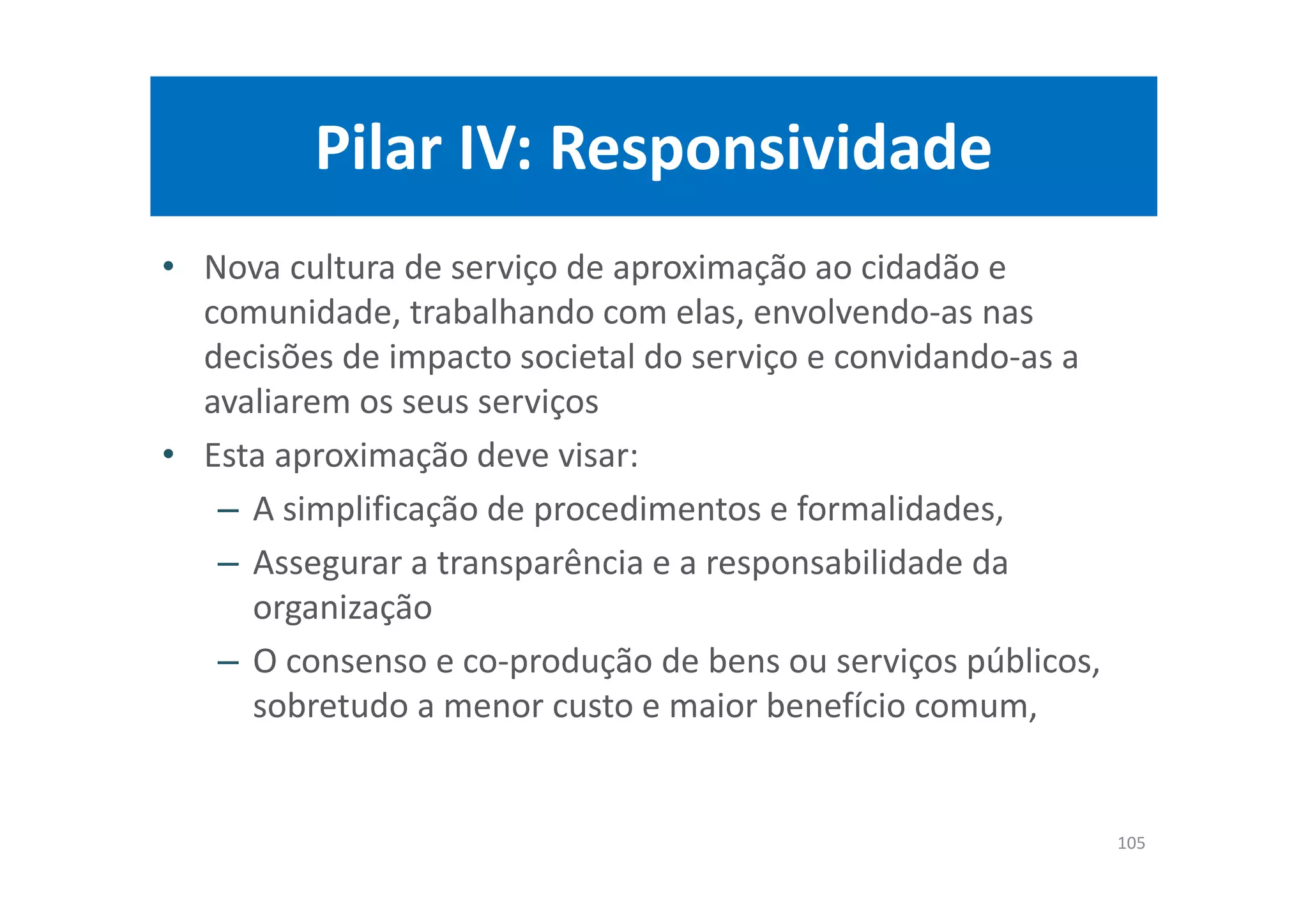 Pilar IV: Responsividade

• Nova cultura de serviço de aproximação ao cidadão e comunidade, trabalhando com elas, envolvendo-as nas decisões de impacto societal do serviço e convidando-as a avaliarem os seus serviços

• Esta aproximação deve visar:
– A simplificação de procedimentos e formalidades,
– Assegurar a transparência e a responsabilidade da organização
– O consenso e co-produção de bens ou serviços públicos, sobretudo a menor custo e maior benefício comum,

105